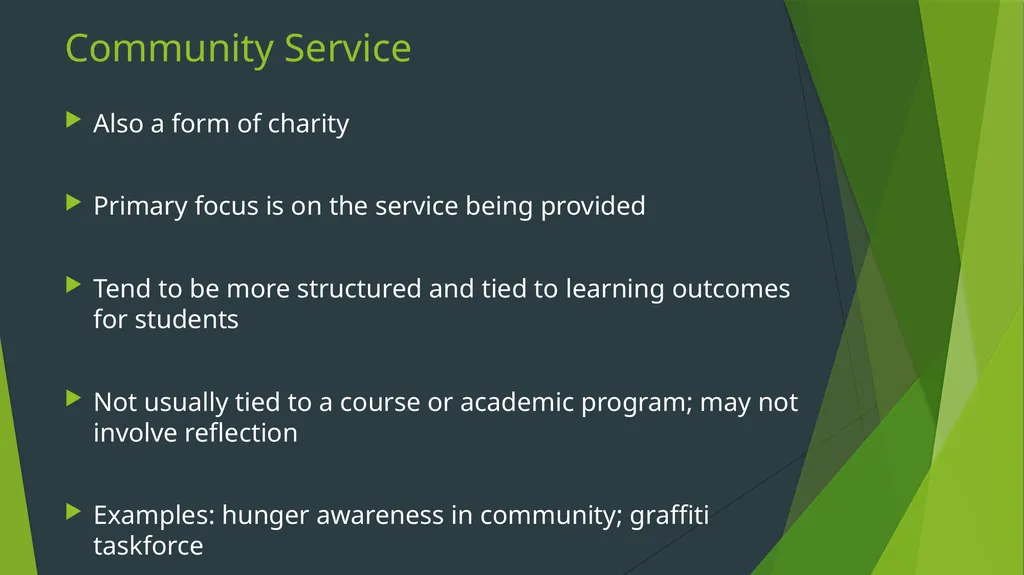 Community Service

Also a form of charity

Primary focus is on the service being provided

Tend to be more structured and tied to learning outcomes for students

Not usually tied to a course or academic program; may not involve reflection

Examples: hunger awareness in community; graffiti taskforce